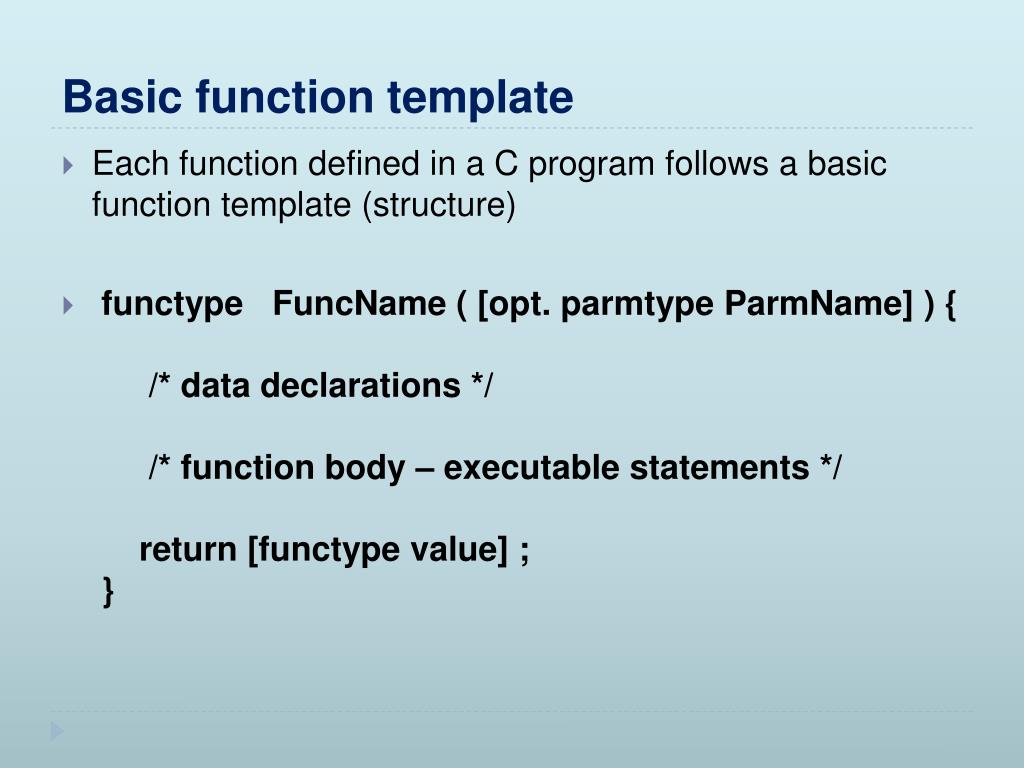 Basic function template

Each function defined in a C program follows a basic function template (structure)

functype FuncName ( [opt. parmtype ParmName] ) {

/* data declarations */

/* function body – executable statements */

return [functype value] ;
}